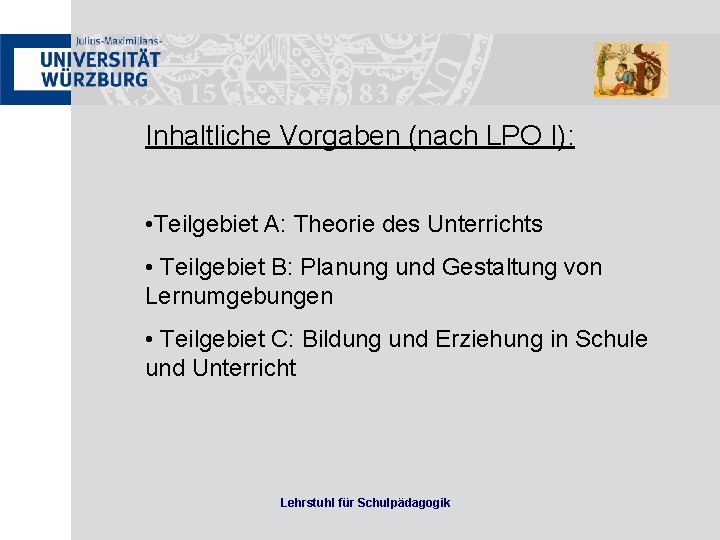 Julius-Maximilians-
UNIVERSITÄT
WÜRZBURG

15 83

Inhaltliche Vorgaben (nach LPO I):

•Teilgebiet A: Theorie des Unterrichts

• Teilgebiet B: Planung und Gestaltung von Lernumgebungen

• Teilgebiet C: Bildung und Erziehung in Schule und Unterricht

Lehrstuhl für Schulpädagogik